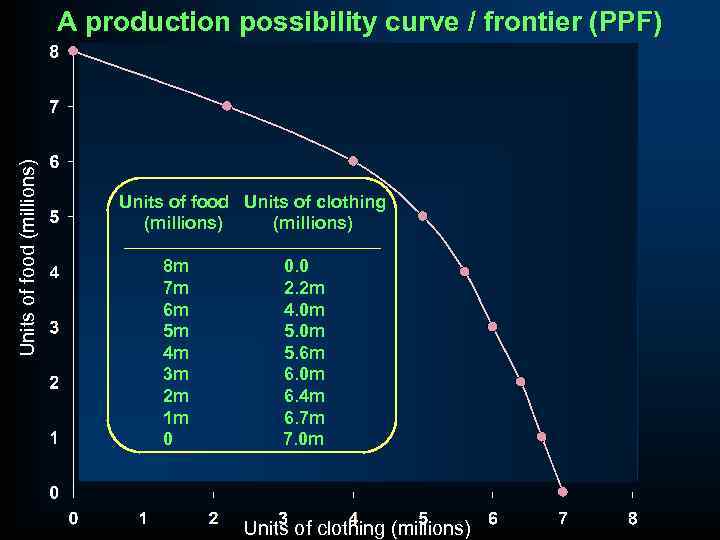 A production possibility curve / frontier (PPF)

Units of food (millions)

8
7
6
5
4
3
2
1
0

| Units of food (millions) | Units of clothing (millions) |
|---|---|
| 8m | 0.0 |
| 7m | 2.2m |
| 6m | 4.0m |
| 5m | 5.0m |
| 4m | 5.6m |
| 3m | 6.0m |
| 2m | 6.4m |
| 1m | 6.7m |
| 0 | 7.0m |

0 1 2 3 4 5 6 7 8

Units of clothing (millions)